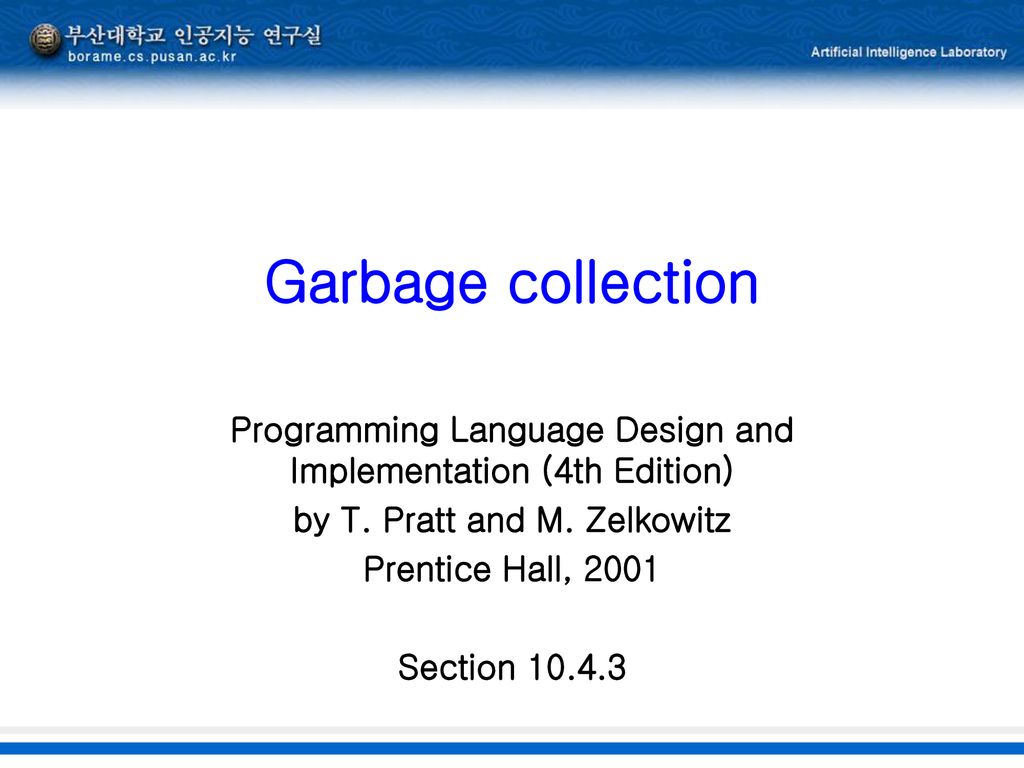 부산대학교 인공지능 연구실
borame.cs.pusan.ac.kr

Artificial Intelligence Laboratory

Garbage collection

Programming Language Design and Implementation (4th Edition)
by T. Pratt and M. Zelkowitz
Prentice Hall, 2001

Section 10.4.3